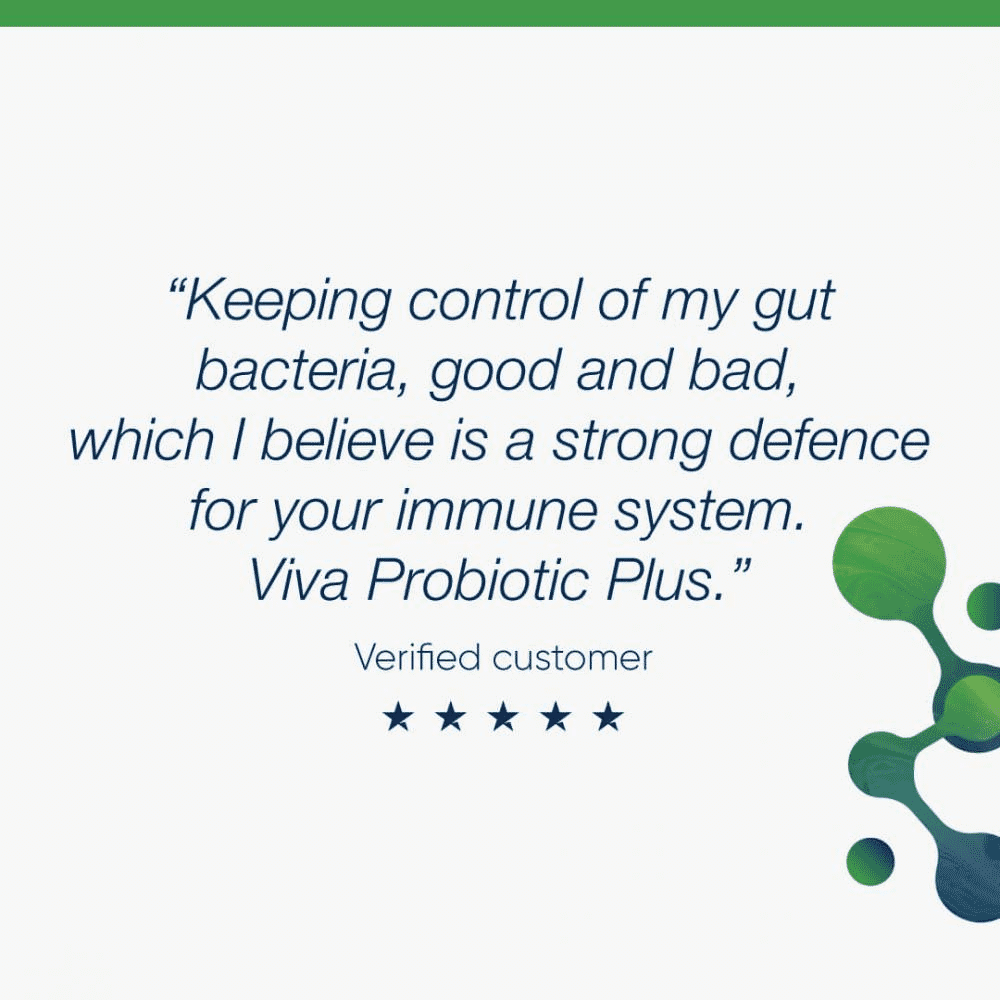 “Keeping control of my gut bacteria, good and bad, which I believe is a strong defence for your immune system. Viva Probiotic Plus.”

Verified customer

★ ★ ★ ★ ★